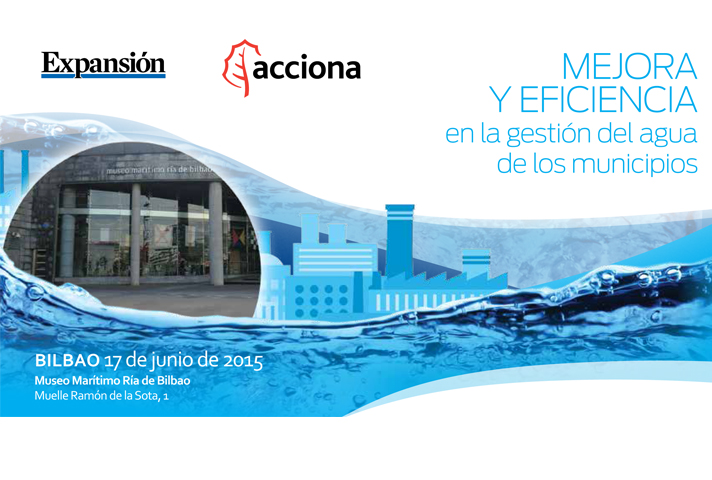 Expansión

acciona

MEJORA
Y EFICIENCIA
en la gestión del agua
de los municipios

museo marítimo ría de bilbao

BILBAO 17 de junio de 2015
Museo Marítimo Ría de Bilbao
Muelle Ramón de la Sota, 1